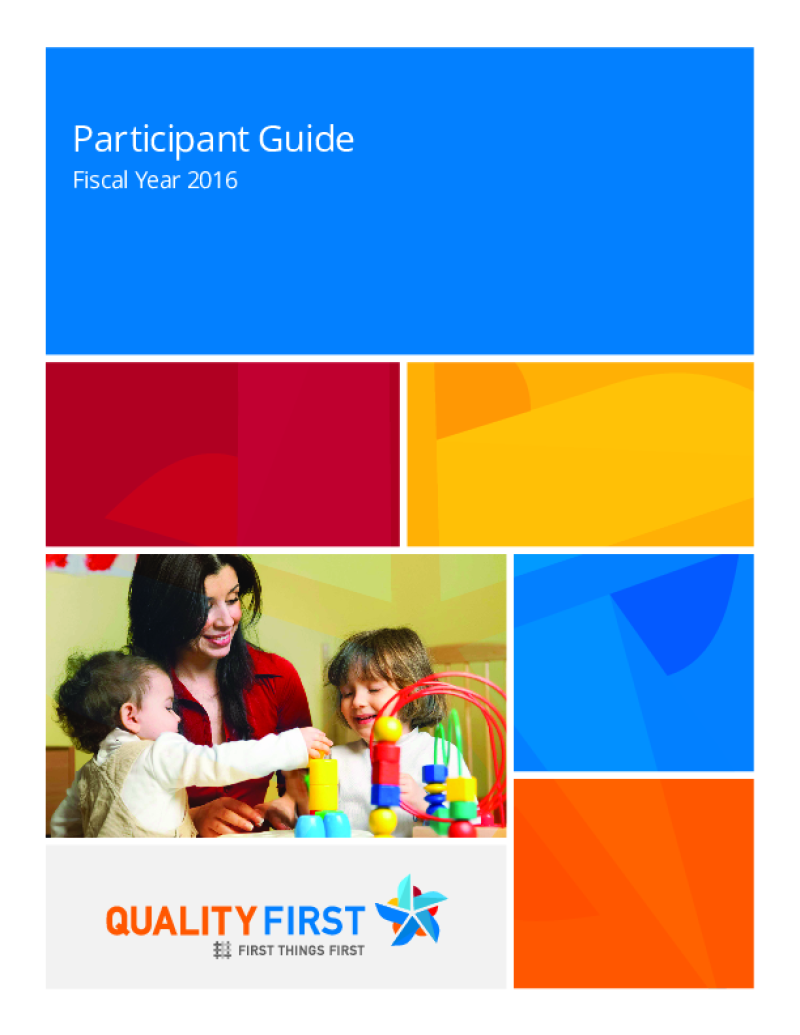 Participant Guide

Fiscal Year 2016

QUALITY FIRST

FIRST THINGS FIRST